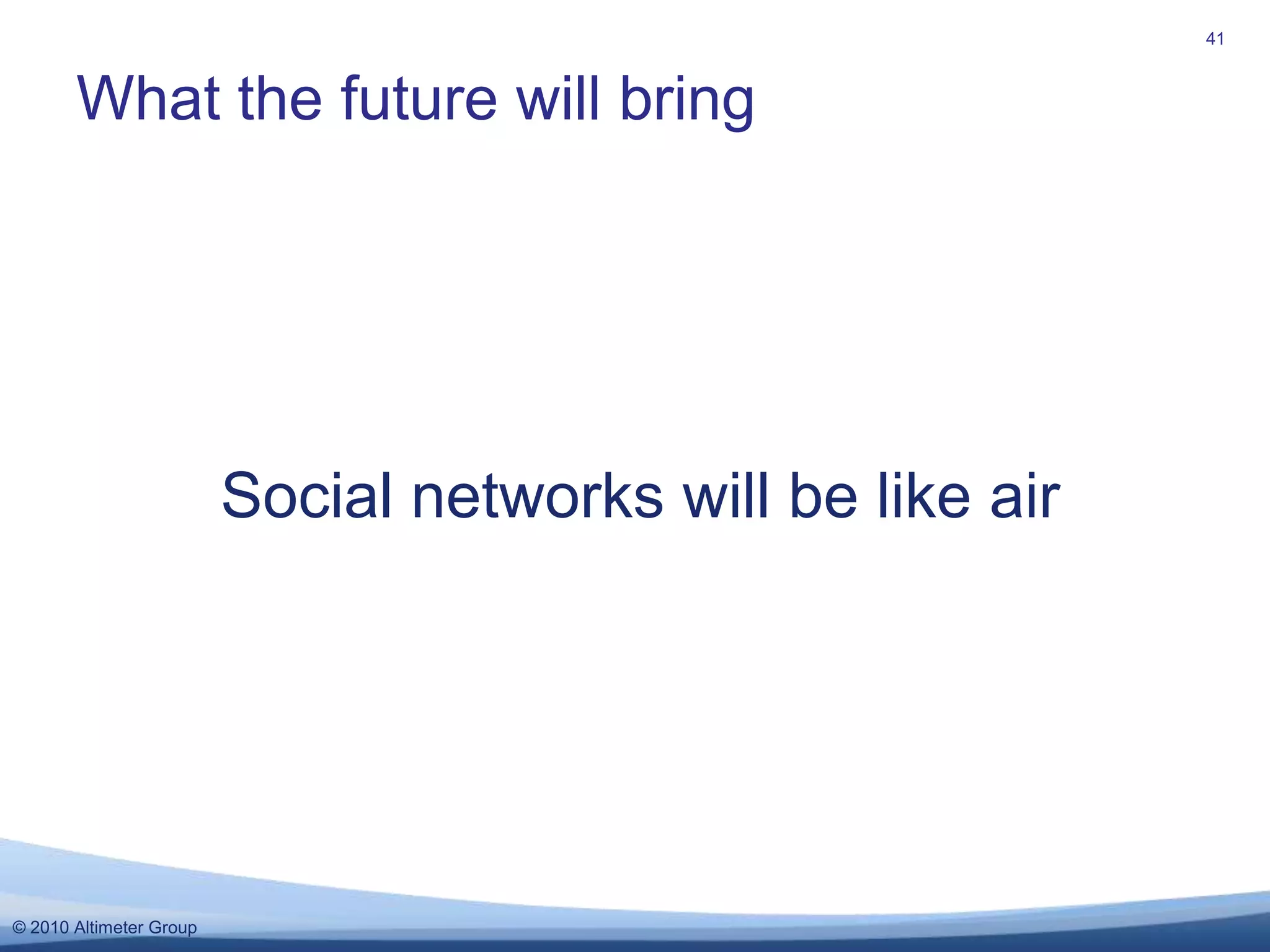 41

What the future will bring

Social networks will be like air

© 2010 Altimeter Group